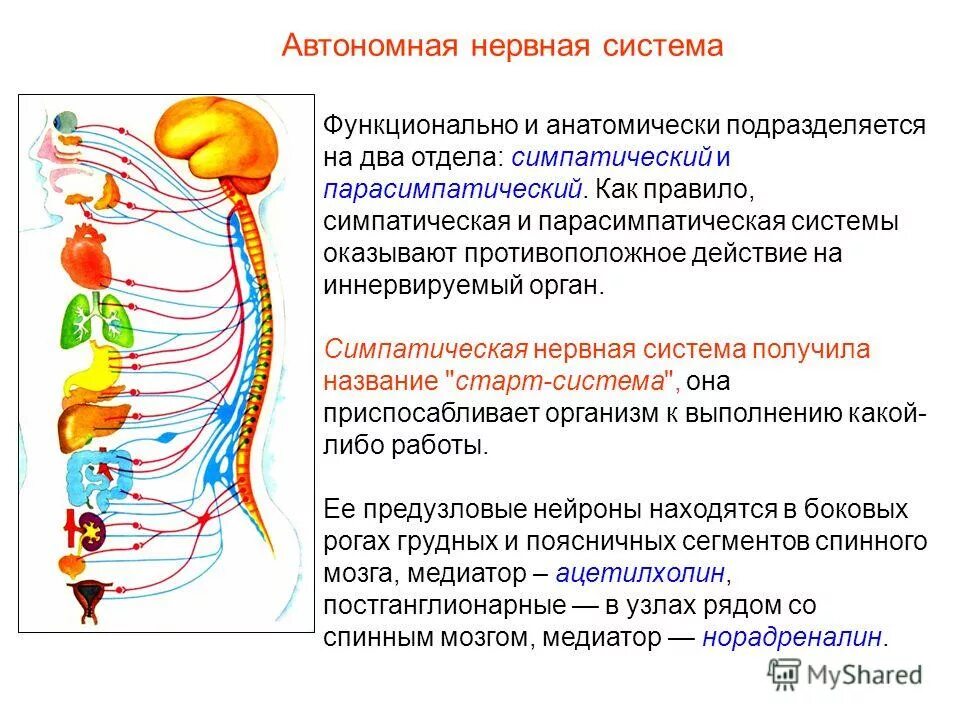 Автономная нервная система

Функционально и анатомически подразделяется на два отдела: симпатический и парасимпатический. Как правило, симпатическая и парасимпатическая системы оказывают противоположное действие на иннервируемый орган.

Симпатическая нервная система получила название "старт-система", она приспосабливает организм к выполнению какой-либо работы.

Ее предузловые нейроны находятся в боковых рогах грудных и поясничных сегментов спинного мозга, медиатор – ацетилхолин, постганглионарные — в узлах рядом со спинным мозгом, медиатор — норадреналин.

MyShared